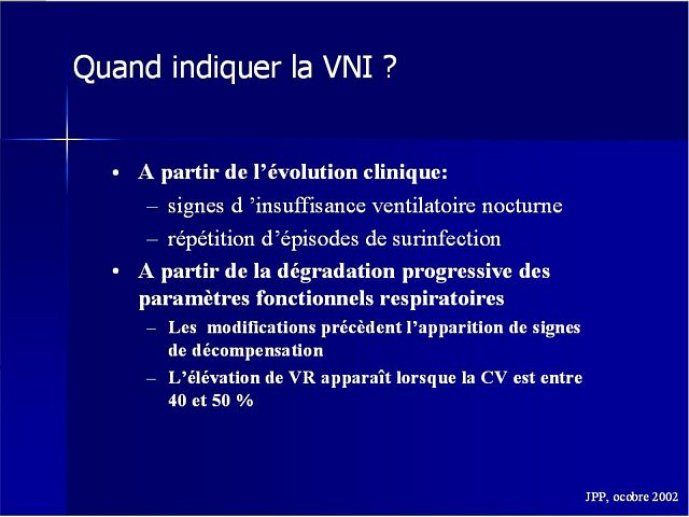 Quand indiquer la VNI ?

• A partir de l'évolution clinique:
  – signes d 'insuffisance ventilatoire nocturne
  – répétition d'épisodes de surinfection
• A partir de la dégradation progressive des paramètres fonctionnels respiratoires
  – Les modifications précèdent l'apparition de signes de décompensation
  – L'élévation de VR apparaît lorsque la CV est entre 40 et 50 %

JPP, ocobre 2002